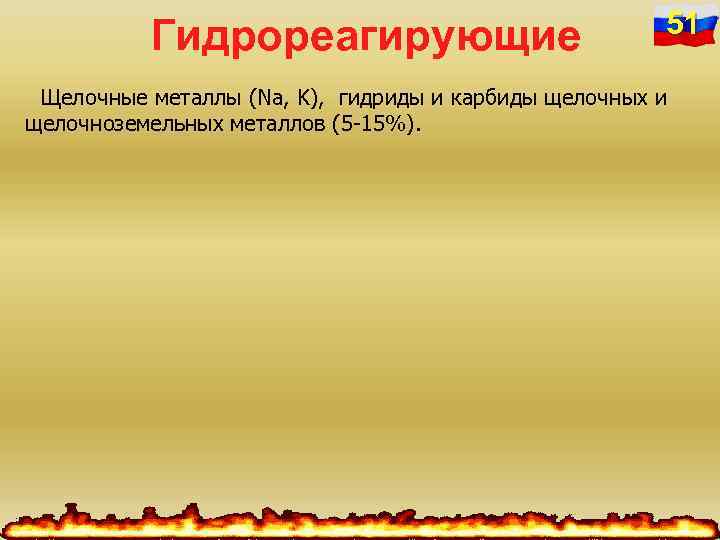 Гидрореагирующие

51

Щелочные металлы (Na, K), гидриды и карбиды щелочных и щелочноземельных металлов (5-15%).